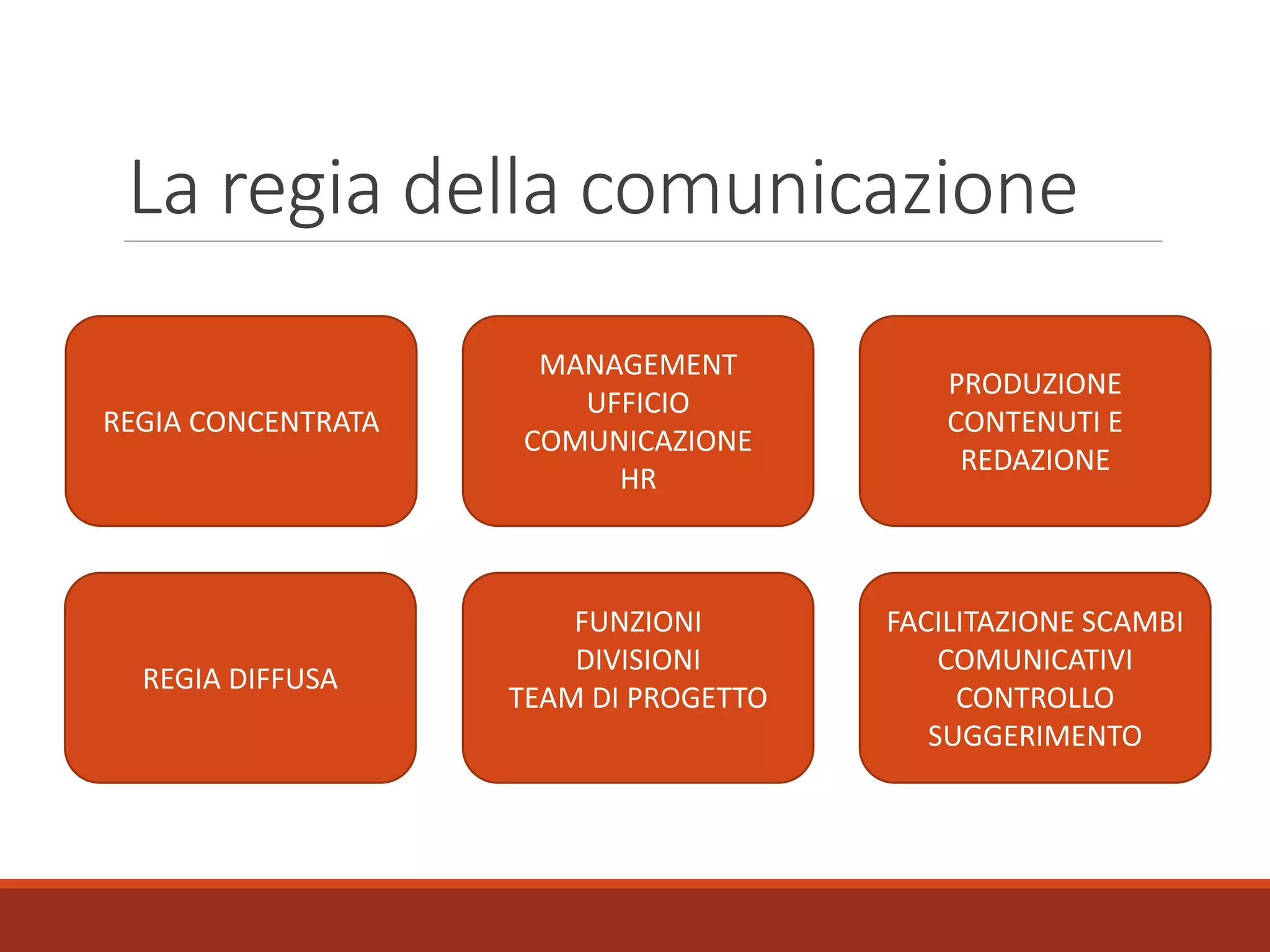 La regia della comunicazione

REGIA CONCENTRATA

MANAGEMENT
UFFICIO
COMUNICAZIONE
HR

PRODUZIONE CONTENUTI E REDAZIONE

REGIA DIFFUSA

FUNZIONI
DIVISIONI
TEAM DI PROGETTO

FACILITAZIONE SCAMBI COMUNICATIVI
CONTROLLO
SUGGERIMENTO